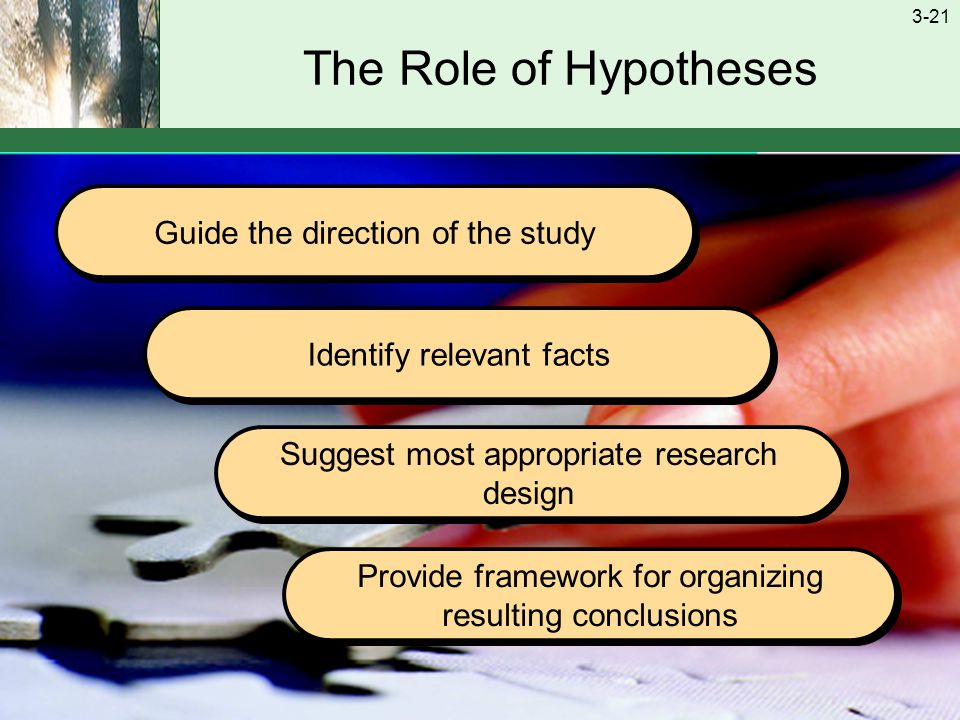 3-21

The Role of Hypotheses

Guide the direction of the study

Identify relevant facts

Suggest most appropriate research design

Provide framework for organizing resulting conclusions